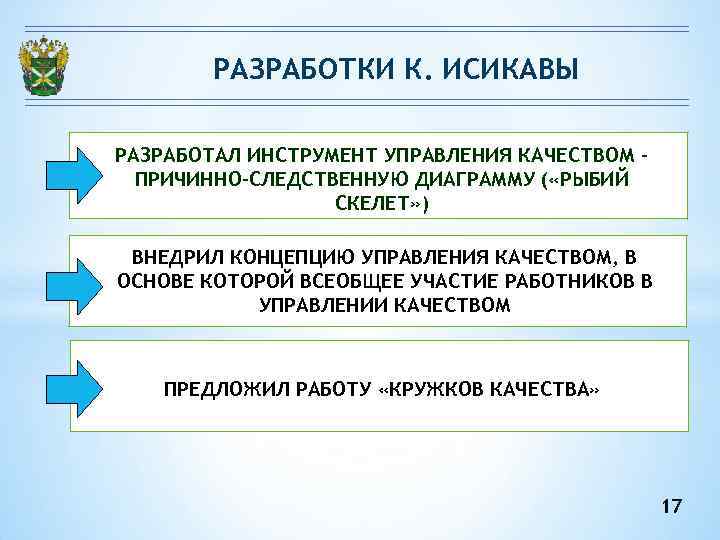 РАЗРАБОТКИ К. ИСИКАВЫ

РАЗРАБОТАЛ ИНСТРУМЕНТ УПРАВЛЕНИЯ КАЧЕСТВОМ - ПРИЧИННО-СЛЕДСТВЕННУЮ ДИАГРАММУ («РЫБИЙ СКЕЛЕТ»)

ВНЕДРИЛ КОНЦЕПЦИЮ УПРАВЛЕНИЯ КАЧЕСТВОМ, В ОСНОВЕ КОТОРОЙ ВСЕОБЩЕЕ УЧАСТИЕ РАБОТНИКОВ В УПРАВЛЕНИИ КАЧЕСТВОМ

ПРЕДЛОЖИЛ РАБОТУ «КРУЖКОВ КАЧЕСТВА»

17